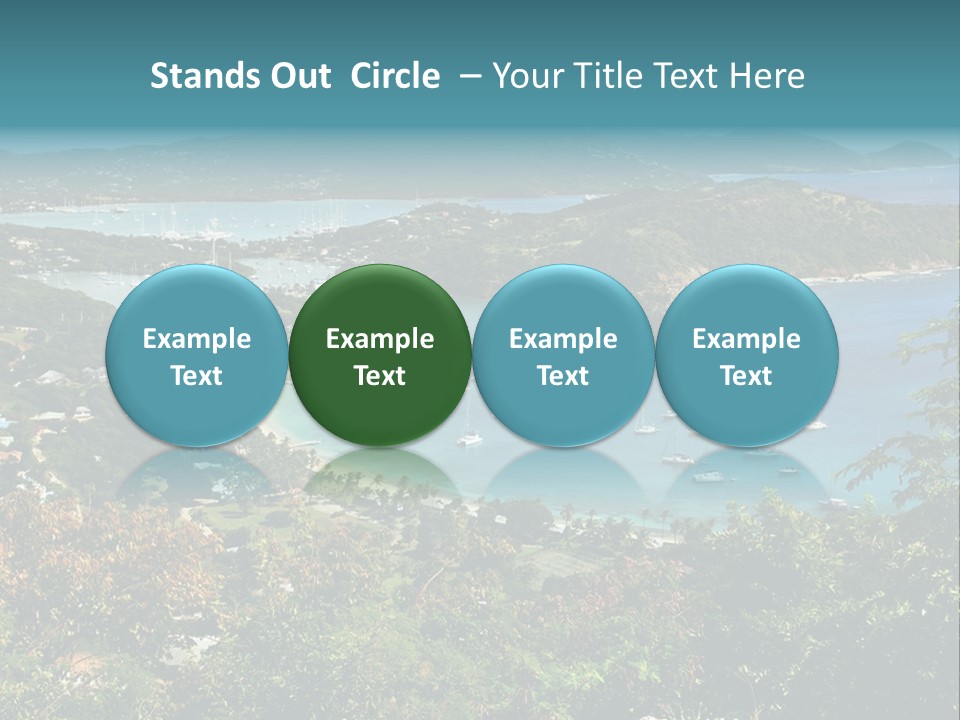 Stands Out  Circle  – Your Title Text Here

Example Text

Example Text

Example Text

Example Text